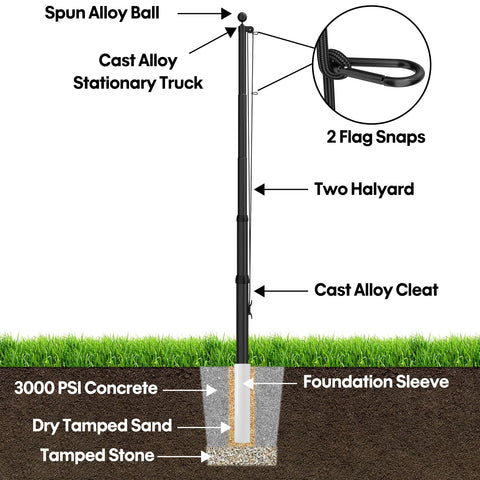 Spun Alloy Ball

Cast Alloy Stationary Truck

2 Flag Snaps

Two Halyard

Cast Alloy Cleat

3000 PSI Concrete

Foundation Sleeve

Dry Tamped Sand

Tamped Stone